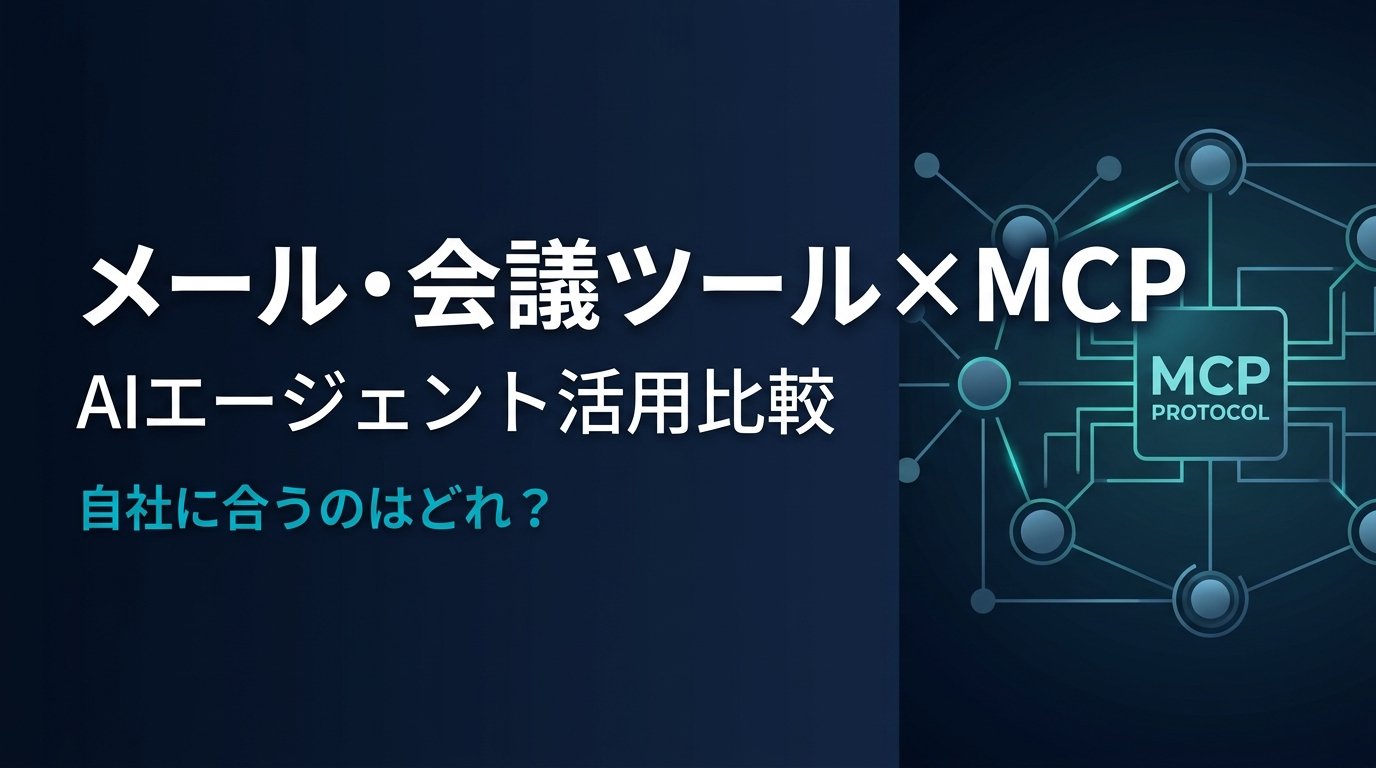 メール・会議ツール×MCP
AIエージェント活用比較

自社に合うのはどれ？

MCP
PROTOCOL